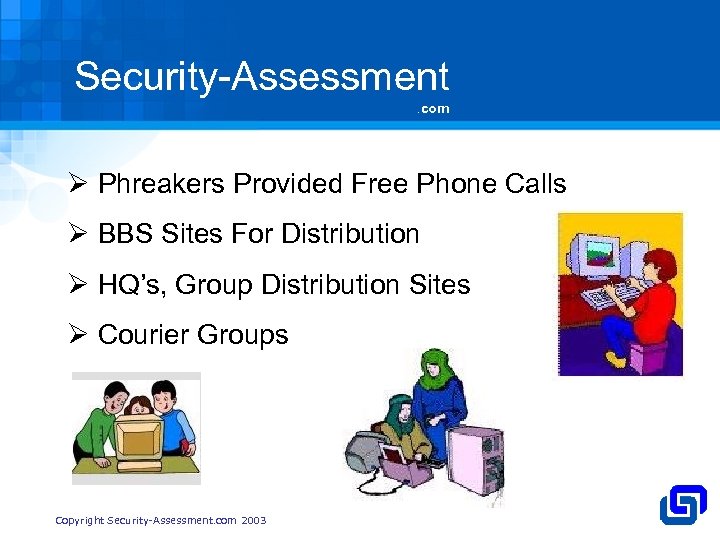 Security-Assessment
.com

➢ Phreakers Provided Free Phone Calls
➢ BBS Sites For Distribution
➢ HQ's, Group Distribution Sites
➢ Courier Groups

Copyright Security-Assessment.com 2003